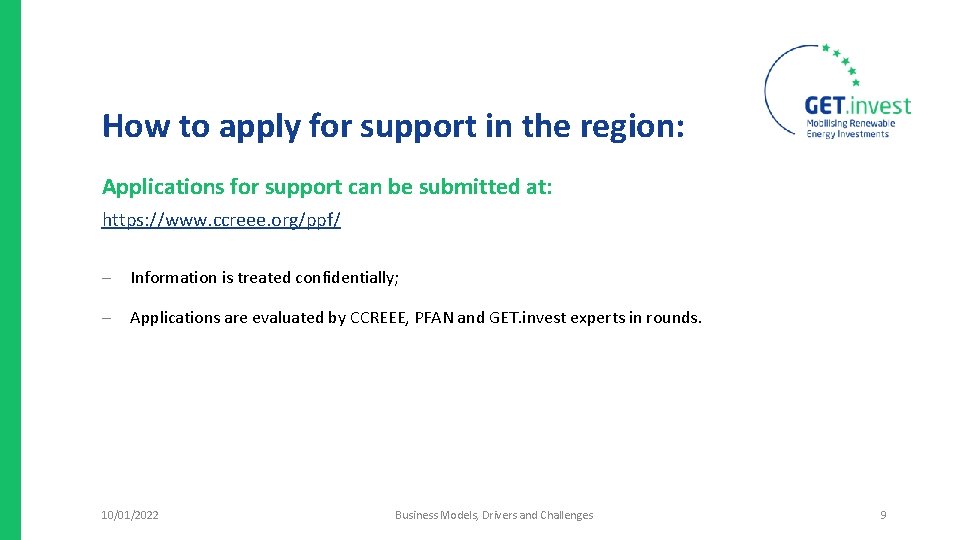 GET.invest
Mobilising Renewable Energy Investments

How to apply for support in the region:

Applications for support can be submitted at:

https://www.ccreee.org/ppf/

– Information is treated confidentially;

– Applications are evaluated by CCREEE, PFAN and GET.invest experts in rounds.

10/01/2022

Business Models, Drivers and Challenges

9